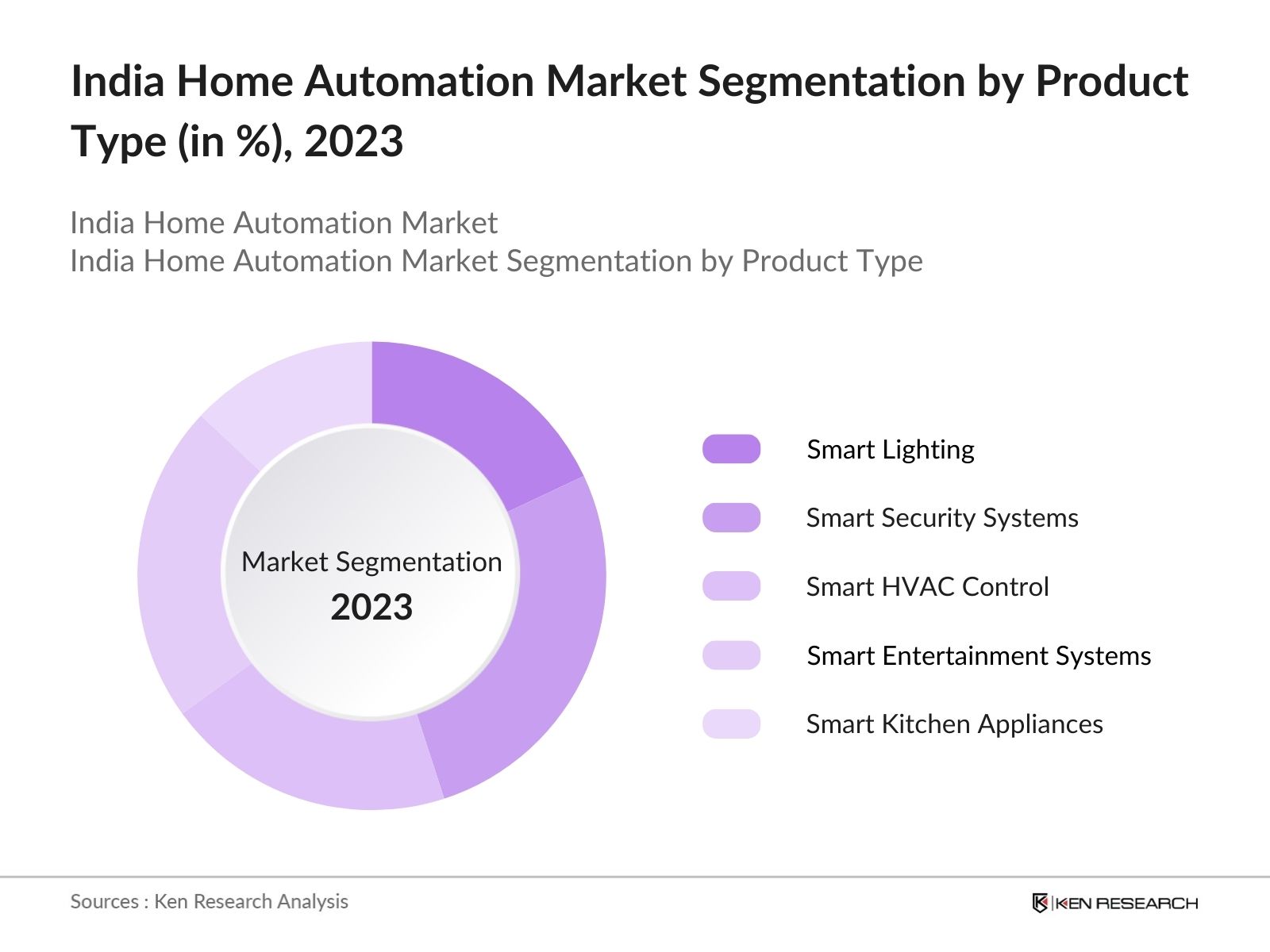 India Home Automation Market Segmentation by Product Type (in %), 2023

India Home Automation Market
India Home Automation Market Segmentation by Product Type

Market Segmentation
2023

Smart Lighting
Smart Security Systems
Smart HVAC Control
Smart Entertainment Systems
Smart Kitchen Appliances

Sources : Ken Research Analysis

KEN RESEARCH